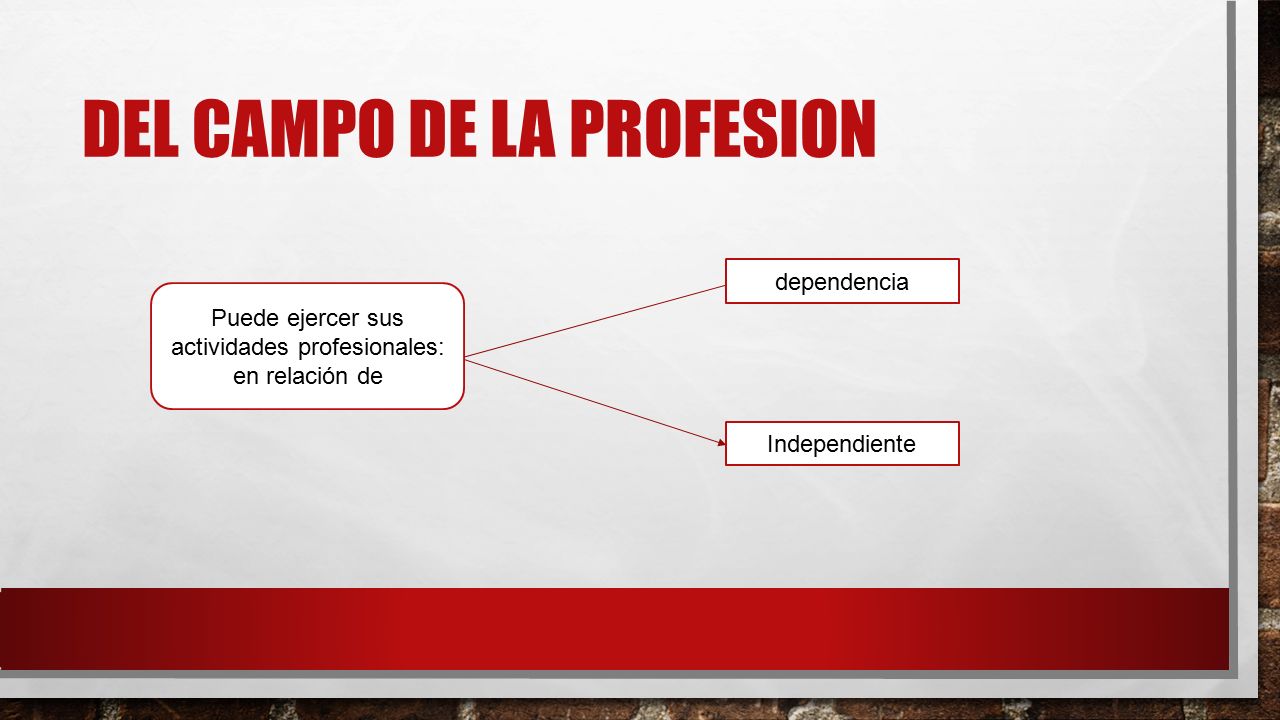 DEL CAMPO DE LA PROFESION

Puede ejercer sus actividades profesionales: en relación de

dependencia

Independiente